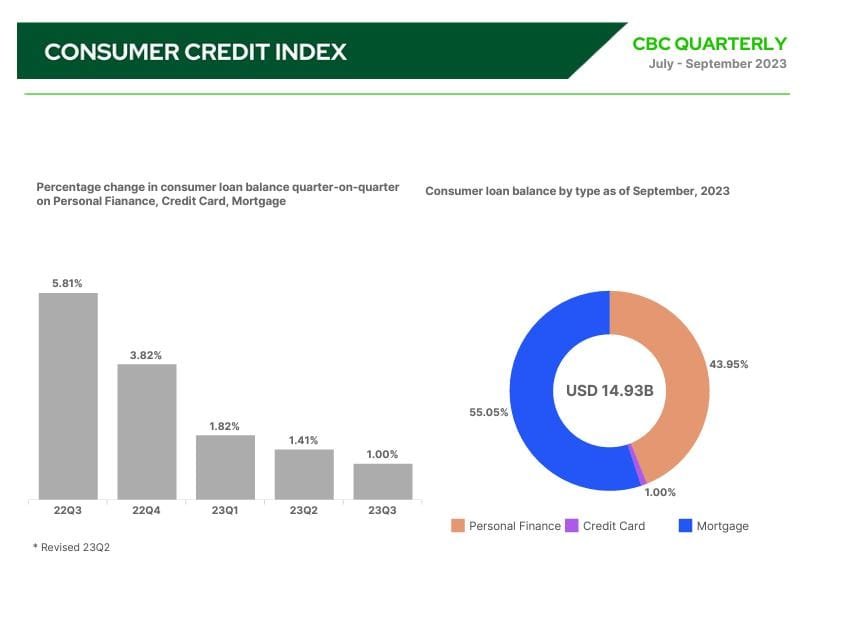 CONSUMER CREDIT INDEX

CBC QUARTERLY
July - September 2023

Percentage change in consumer loan balance quarter-on-quarter on Personal Fianance, Credit Card, Mortgage

5.81%
3.82%
1.82%
1.41%
1.00%

22Q3
22Q4
23Q1
23Q2
23Q3

* Revised 23Q2

Consumer loan balance by type as of September, 2023

USD 14.93B

43.95%
55.05%
1.00%

Personal Finance
Credit Card
Mortgage